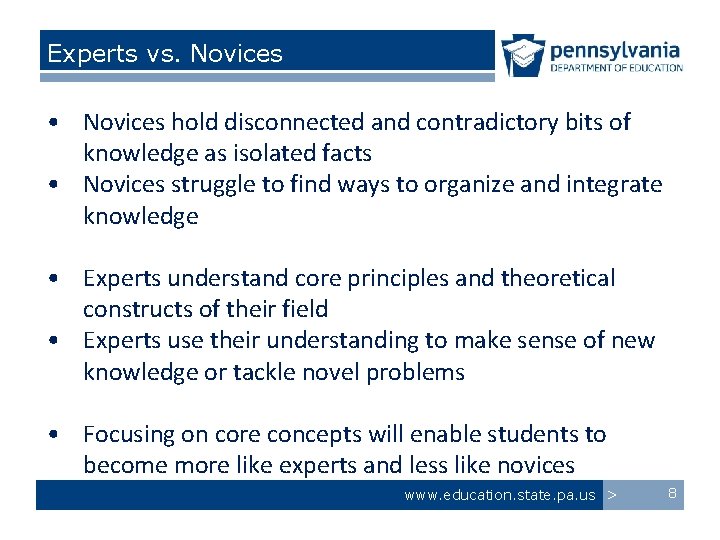 Experts vs. Novices

pennsylvania
DEPARTMENT OF EDUCATION

• Novices hold disconnected and contradictory bits of knowledge as isolated facts
• Novices struggle to find ways to organize and integrate knowledge

• Experts understand core principles and theoretical constructs of their field
• Experts use their understanding to make sense of new knowledge or tackle novel problems

• Focusing on core concepts will enable students to become more like experts and less like novices

www.education.state.pa.us > 8